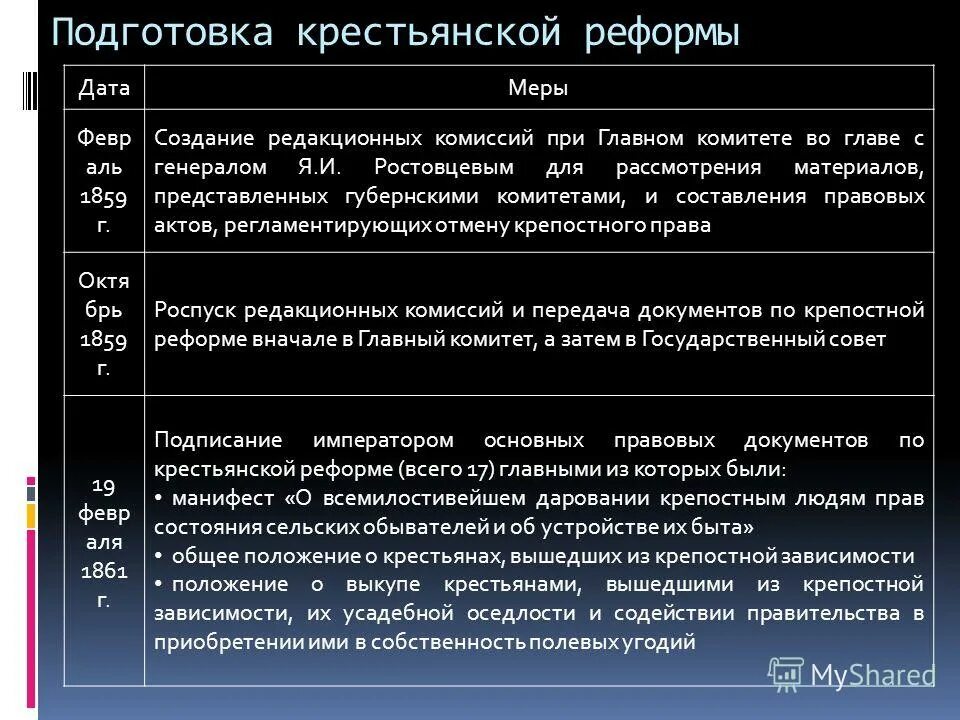 Подготовка крестьянской реформы

| Дата | Меры |
|---|---|
| Февраль 1859 г. | Создание редакционных комиссий при Главном комитете во главе с генералом Я.И. Ростовцевым для рассмотрения материалов, представленных губернскими комитетами, и составления правовых актов, регламентирующих отмену крепостного права |
| Октябрь 1859 г. | Роспуск редакционных комиссий и передача документов по крепостной реформе вначале в Главный комитет, а затем в Государственный совет |
| 19 февраля 1861 г. | Подписание императором основных правовых документов по крестьянской реформе (всего 17) главными из которых были: • манифест «О всемилостивейшем даровании крепостным людям прав состояния сельских обывателей и об устройстве их быта» • общее положение о крестьянах, вышедших из крепостной зависимости • положение о выкупе крестьянами, вышедшими из крепостной зависимости, их усадебной оседлости и содействии правительства в приобретении ими в собственность полевых угодий |

MyShared